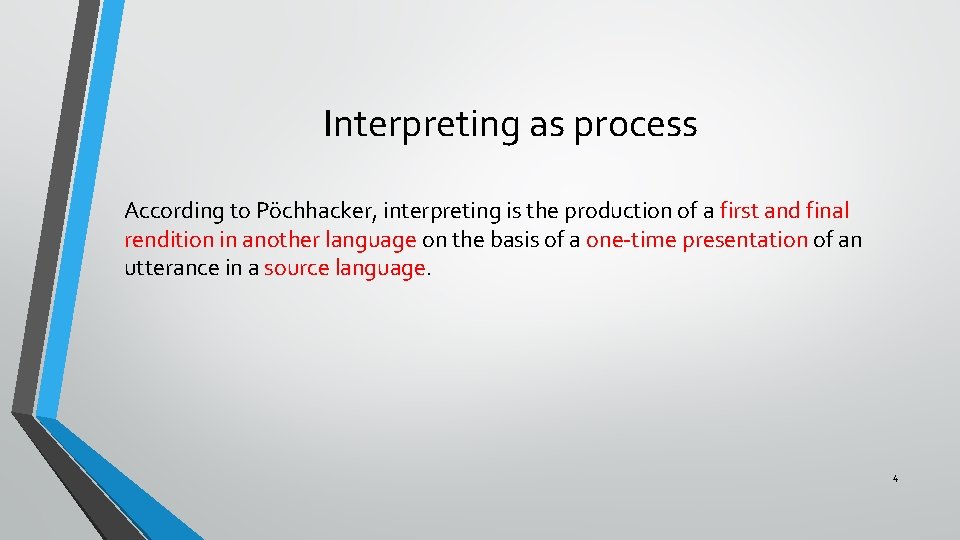 Interpreting as process

According to Pöchhacker, interpreting is the production of a first and final rendition in another language on the basis of a one-time presentation of an utterance in a source language.

4